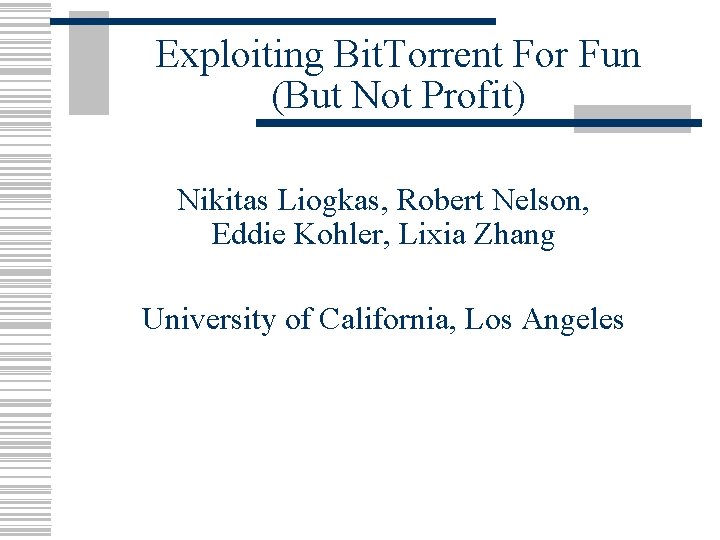 Exploiting BitTorrent For Fun (But Not Profit)

Nikitas Liogkas, Robert Nelson, Eddie Kohler, Lixia Zhang

University of California, Los Angeles